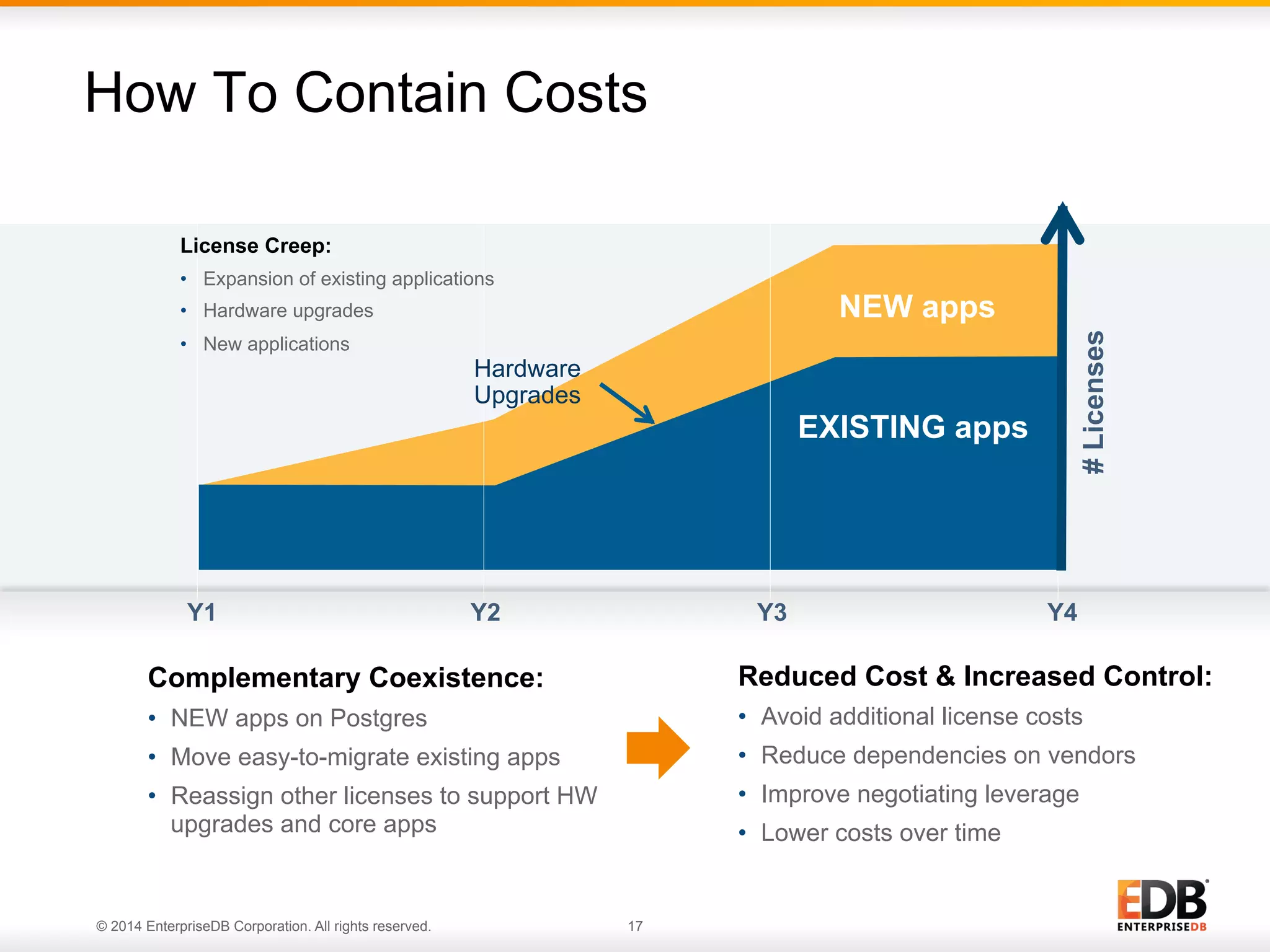 How To Contain Costs

License Creep:
• Expansion of existing applications
• Hardware upgrades
• New applications

Hardware Upgrades

NEW apps

EXISTING apps

# Licenses

Y1 Y2 Y3 Y4

Complementary Coexistence:
• NEW apps on Postgres
• Move easy-to-migrate existing apps
• Reassign other licenses to support HW upgrades and core apps

Reduced Cost & Increased Control:
• Avoid additional license costs
• Reduce dependencies on vendors
• Improve negotiating leverage
• Lower costs over time

© 2014 EnterpriseDB Corporation. All rights reserved.

17

EDB
ENTERPRISEDB